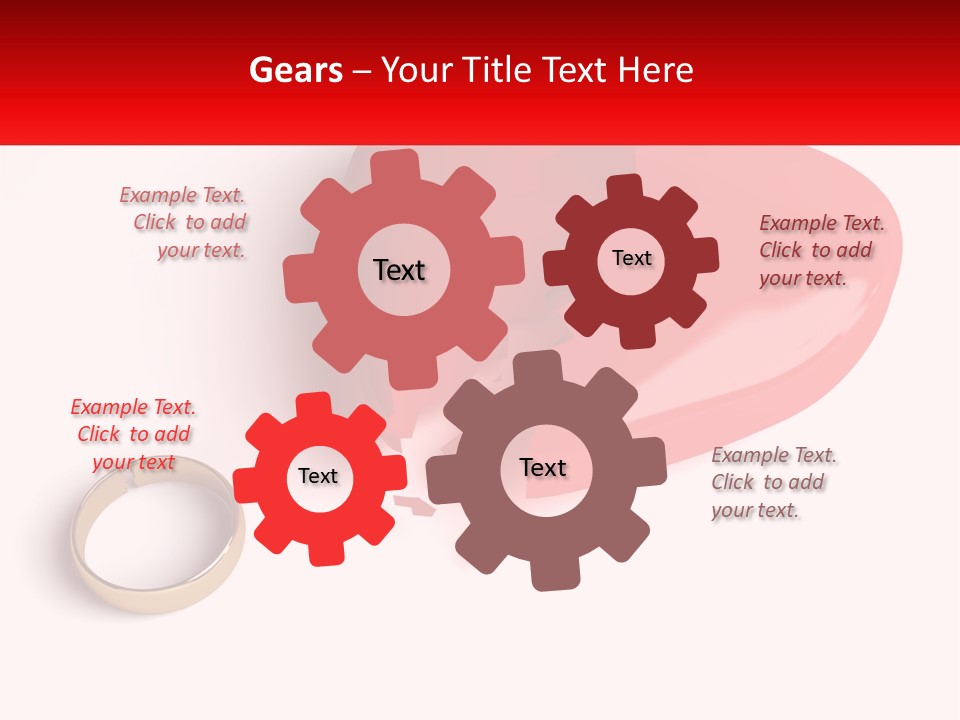 Gears – Your Title Text Here

Example Text. Click to add your text.

Text

Text

Example Text. Click to add your text.

Example Text. Click to add your text

Text

Text

Example Text. Click to add your text.